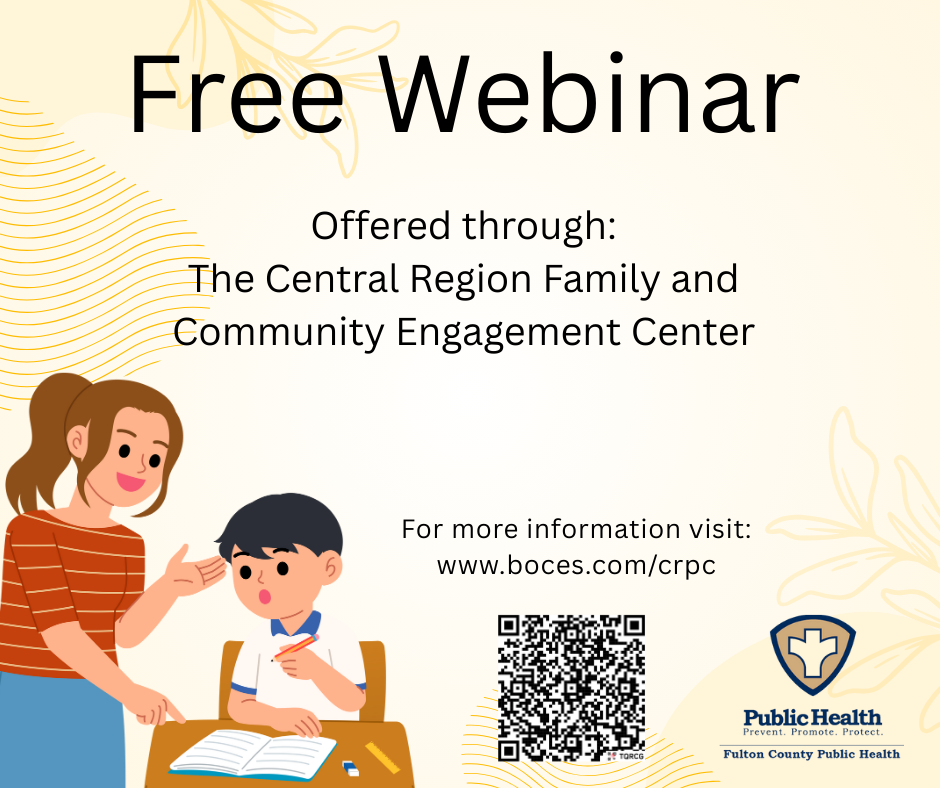 Free Webinar

Offered through:
The Central Region Family and Community Engagement Center

For more information visit:
www.boces.com/crpc

TQRCG

Public Health
Prevent. Promote. Protect.
Fulton County Public Health